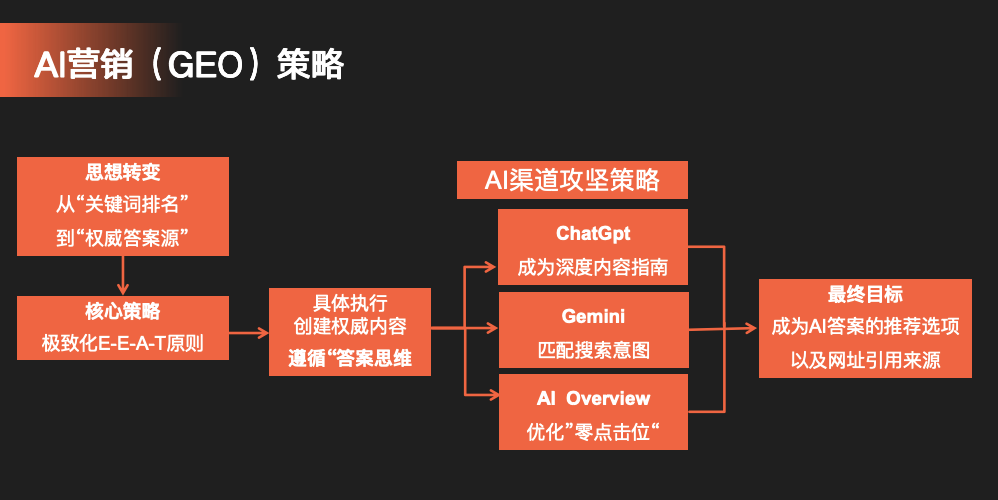 AI营销（GEO）策略

思想转变
从“关键词排名”
到“权威答案源”

核心策略
极致化E-E-A-T原则

具体执行
创建权威内容
遵循“答案思维

AI渠道攻坚策略

ChatGpt
成为深度内容指南

Gemini
匹配搜索意图

AI Overview
优化”零点击位“

最终目标
成为AI答案的推荐选项
以及网址引用来源